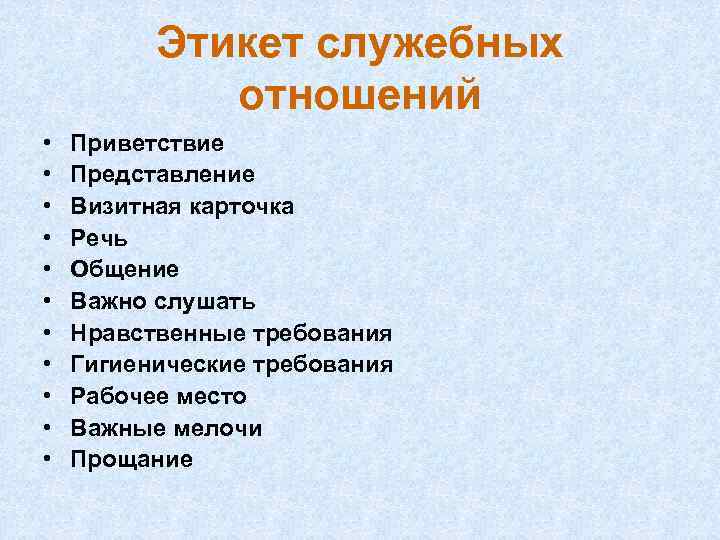 Этикет служебных отношений

• Приветствие
• Представление
• Визитная карточка
• Речь
• Общение
• Важно слушать
• Нравственные требования
• Гигиенические требования
• Рабочее место
• Важные мелочи
• Прощание